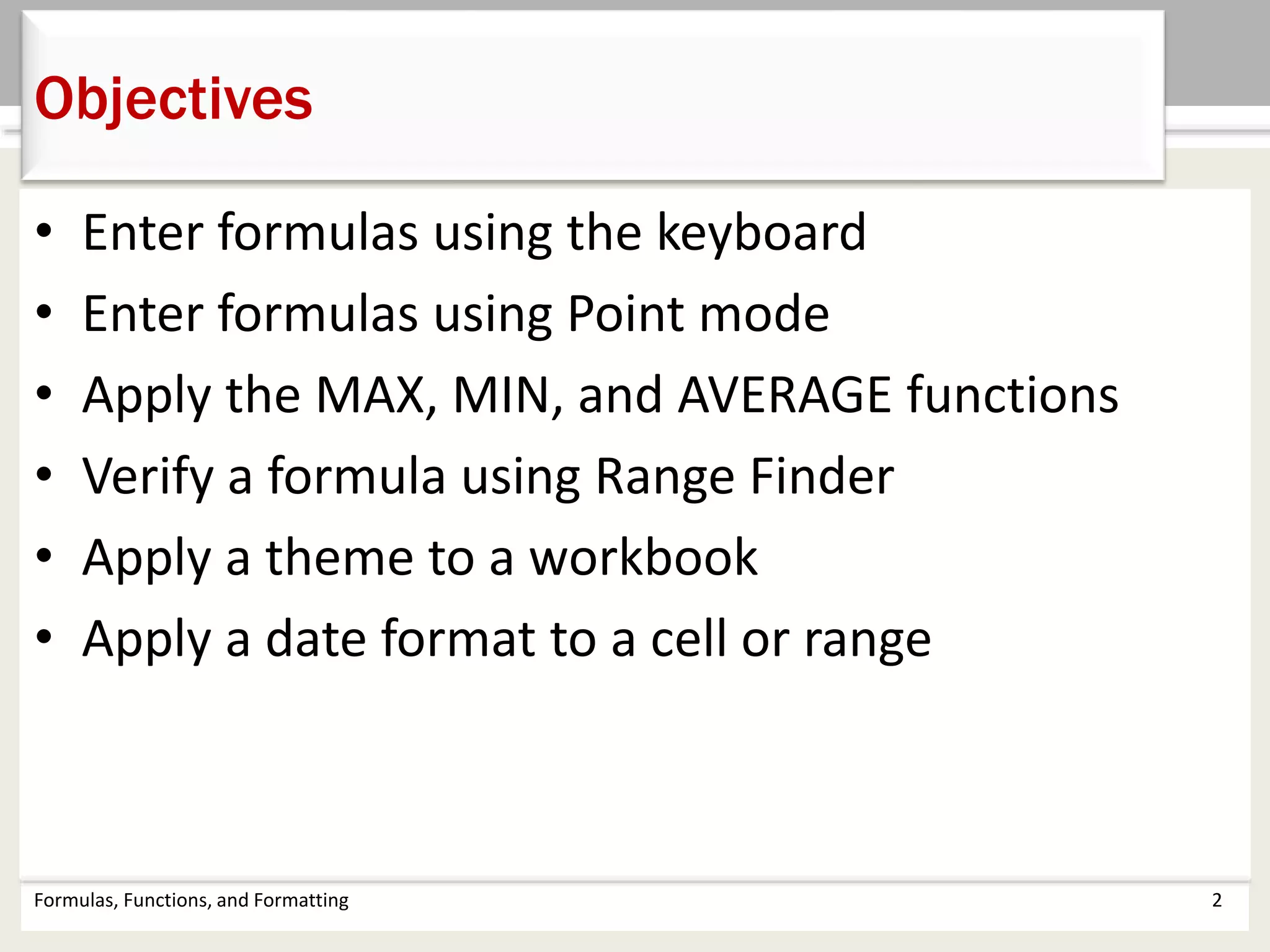 Objectives

• Enter formulas using the keyboard
• Enter formulas using Point mode
• Apply the MAX, MIN, and AVERAGE functions
• Verify a formula using Range Finder
• Apply a theme to a workbook
• Apply a date format to a cell or range

Formulas, Functions, and Formatting

2